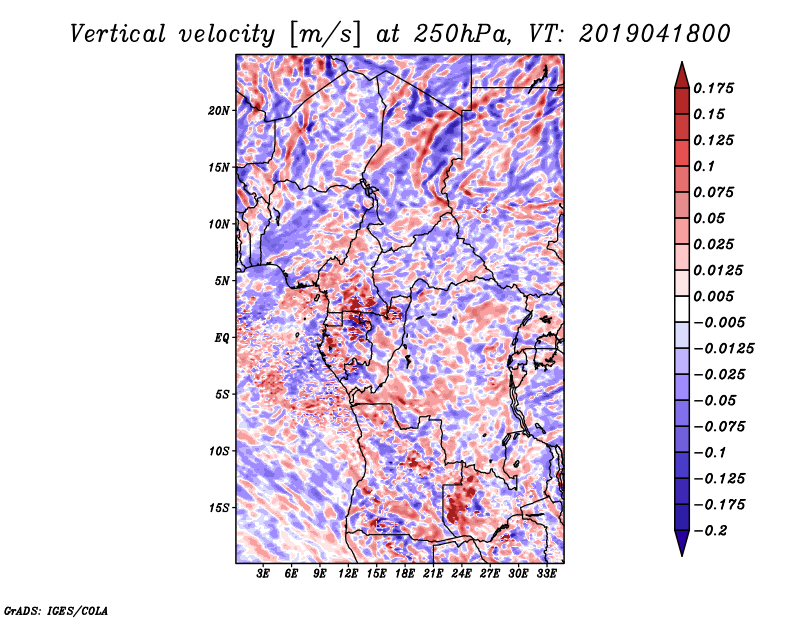 Vertical velocity [m/s] at 250hPa, VT: 2019041800

20N
15N
10N
5N
EQ
5S
10S
15S

3E 6E 9E 12E 15E 18E 21E 24E 27E 30E 33E

0.175
0.15
0.125
0.1
0.075
0.05
0.025
0.0125
0.005
−0.005
−0.0125
−0.025
−0.05
−0.075
−0.1
−0.125
−0.175
−0.2

GrADS: IGES/COLA